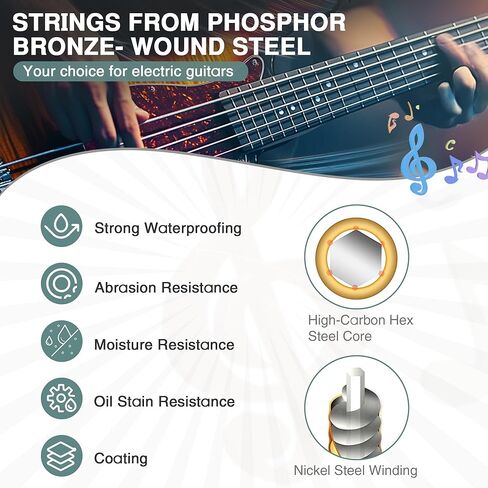 STRINGS FROM PHOSPHOR BRONZE- WOUND STEEL

Your choice for electric guitars

Strong Waterproofing

Abrasion Resistance

Moisture Resistance

Oil Stain Resistance

Coating

High-Carbon Hex Steel Core

Nickel Steel Winding